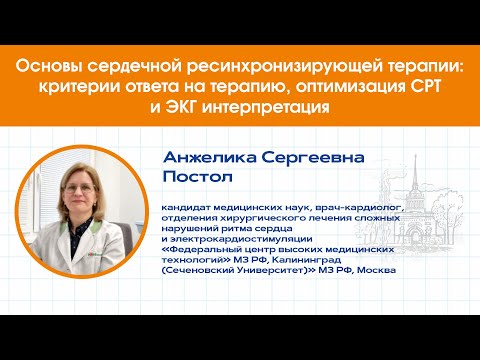 Основы сердечной ресинхронизирующей терапии: критерии ответа на терапию, оптимизация СРТ и ЭКГ интерпретация

Анжелика Сергеевна Постол

кандидат медицинских наук, врач-кардиолог, отделения хирургического лечения сложных нарушений ритма сердца и электрокардиостимуляции «Федеральный центр высоких медицинских технологий» МЗ РФ, Калининград (Сеченовский Университет)» МЗ РФ, Москва